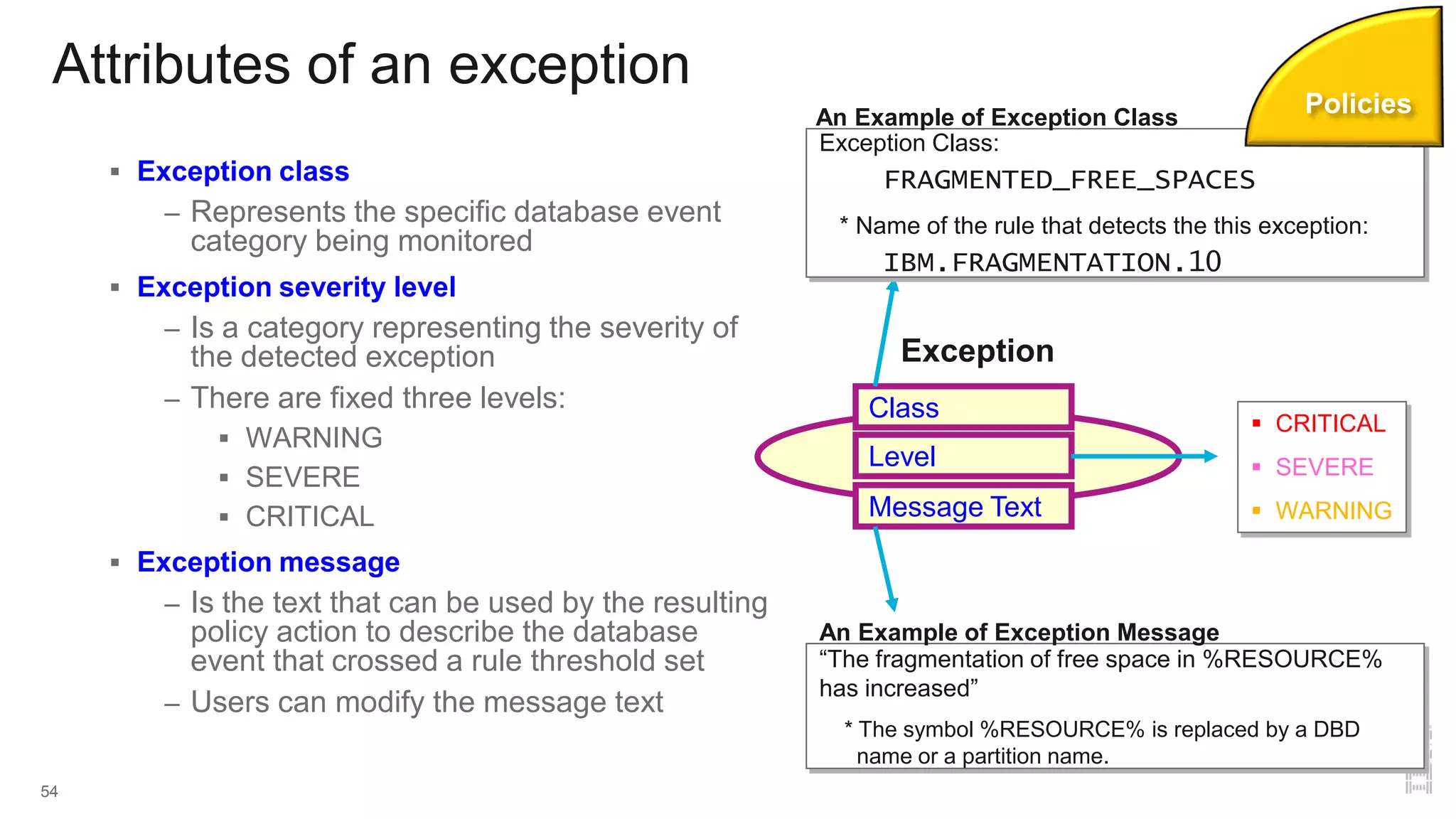 Attributes of an exception

Policies

▪ Exception class
– Represents the specific database event category being monitored

▪ Exception severity level
– Is a category representing the severity of the detected exception
– There are fixed three levels:
▪ WARNING
▪ SEVERE
▪ CRITICAL

▪ Exception message
– Is the text that can be used by the resulting policy action to describe the database event that crossed a rule threshold set
– Users can modify the message text

An Example of Exception Class
Exception Class:
FRAGMENTED_FREE_SPACES
* Name of the rule that detects the this exception:
IBM.FRAGMENTATION.10

Exception

Class
Level
Message Text

▪ CRITICAL
▪ SEVERE
▪ WARNING

An Example of Exception Message
“The fragmentation of free space in %RESOURCE% has increased”
* The symbol %RESOURCE% is replaced by a DBD name or a partition name.

54